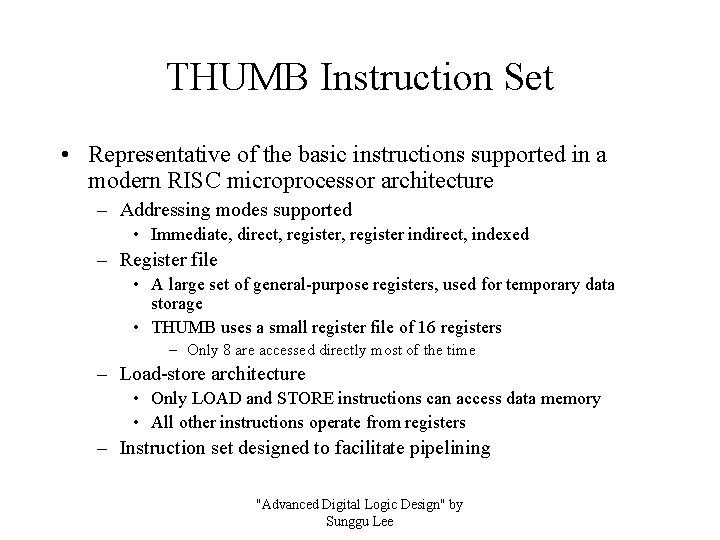 THUMB Instruction Set

• Representative of the basic instructions supported in a modern RISC microprocessor architecture
– Addressing modes supported
• Immediate, direct, register, register indirect, indexed
– Register file
• A large set of general-purpose registers, used for temporary data storage
• THUMB uses a small register file of 16 registers
– Only 8 are accessed directly most of the time
– Load-store architecture
• Only LOAD and STORE instructions can access data memory
• All other instructions operate from registers
– Instruction set designed to facilitate pipelining

"Advanced Digital Logic Design" by Sunggu Lee